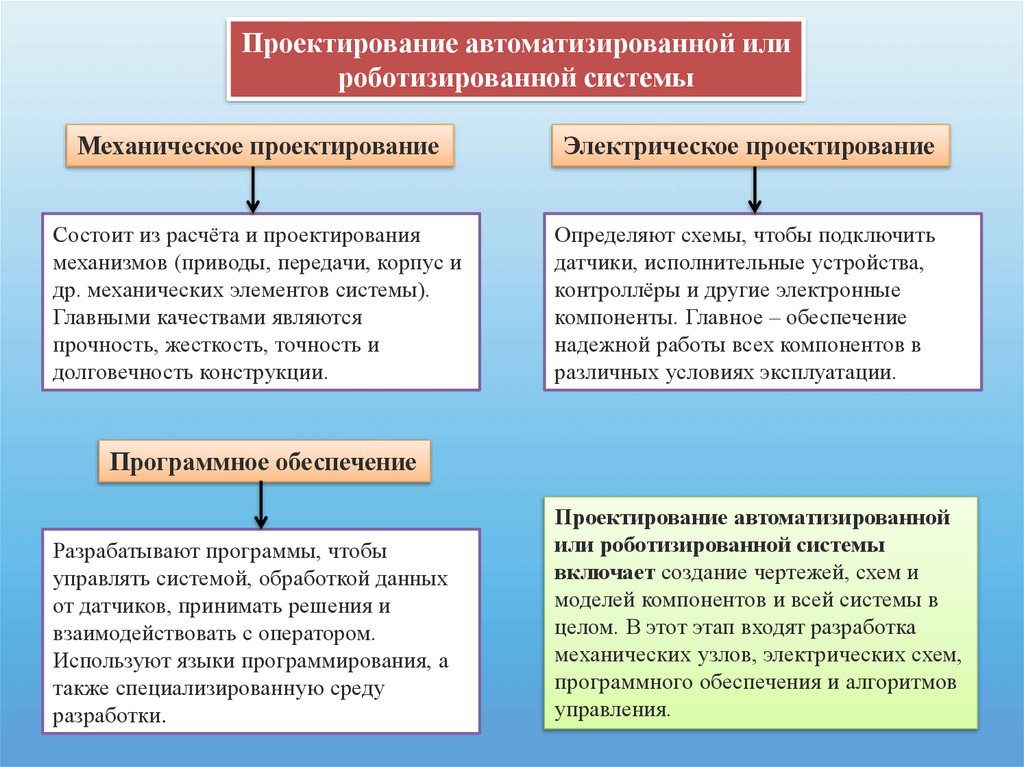 Проектирование автоматизированной или роботизированной системы

Механическое проектирование

Состоит из расчёта и проектирования механизмов (приводы, передачи, корпус и др. механических элементов системы). Главными качествами являются прочность, жесткость, точность и долговечность конструкции.

Электрическое проектирование

Определяют схемы, чтобы подключить датчики, исполнительные устройства, контроллёры и другие электронные компоненты. Главное – обеспечение надежной работы всех компонентов в различных условиях эксплуатации.

Программное обеспечение

Разрабатывают программы, чтобы управлять системой, обработкой данных от датчиков, принимать решения и взаимодействовать с оператором. Используют языки программирования, а также специализированную среду разработки.

Проектирование автоматизированной или роботизированной системы включает создание чертежей, схем и моделей компонентов и всей системы в целом. В этот этап входят разработка механических узлов, электрических схем, программного обеспечения и алгоритмов управления.